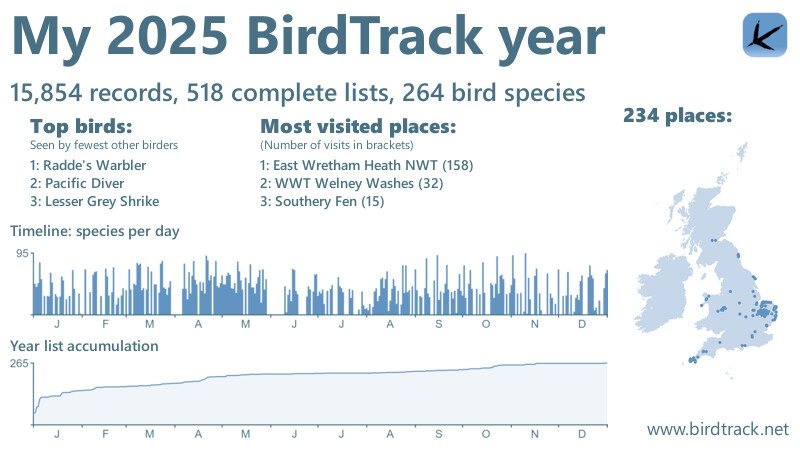 My 2025 BirdTrack year

15,854 records, 518 complete lists, 264 bird species

Top birds:
Seen by fewest other birders
1: Radde's Warbler
2: Pacific Diver
3: Lesser Grey Shrike

Most visited places:
(Number of visits in brackets)
1: East Wretham Heath NWT (158)
2: WWT Welney Washes (32)
3: Southery Fen (15)

234 places:

Timeline: species per day
95
J F M A M J J A S O N D

Year list accumulation
265
J F M A M J J A S O N D

www.birdtrack.net